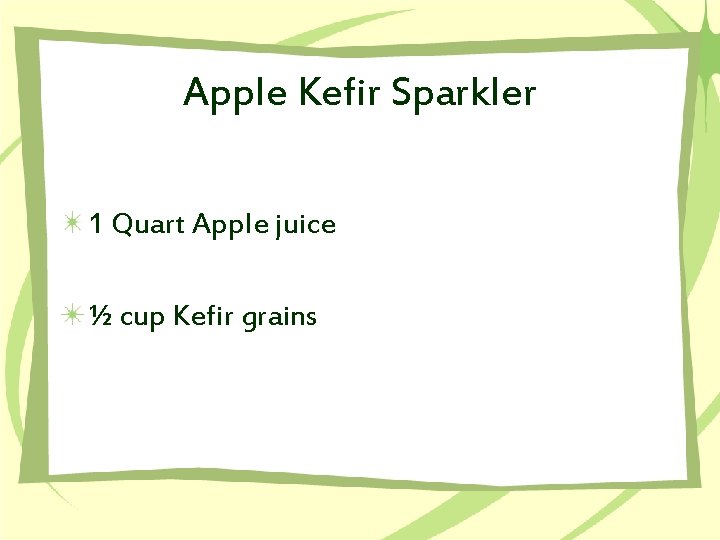 Apple Kefir Sparkler

1 Quart Apple juice

½ cup Kefir grains